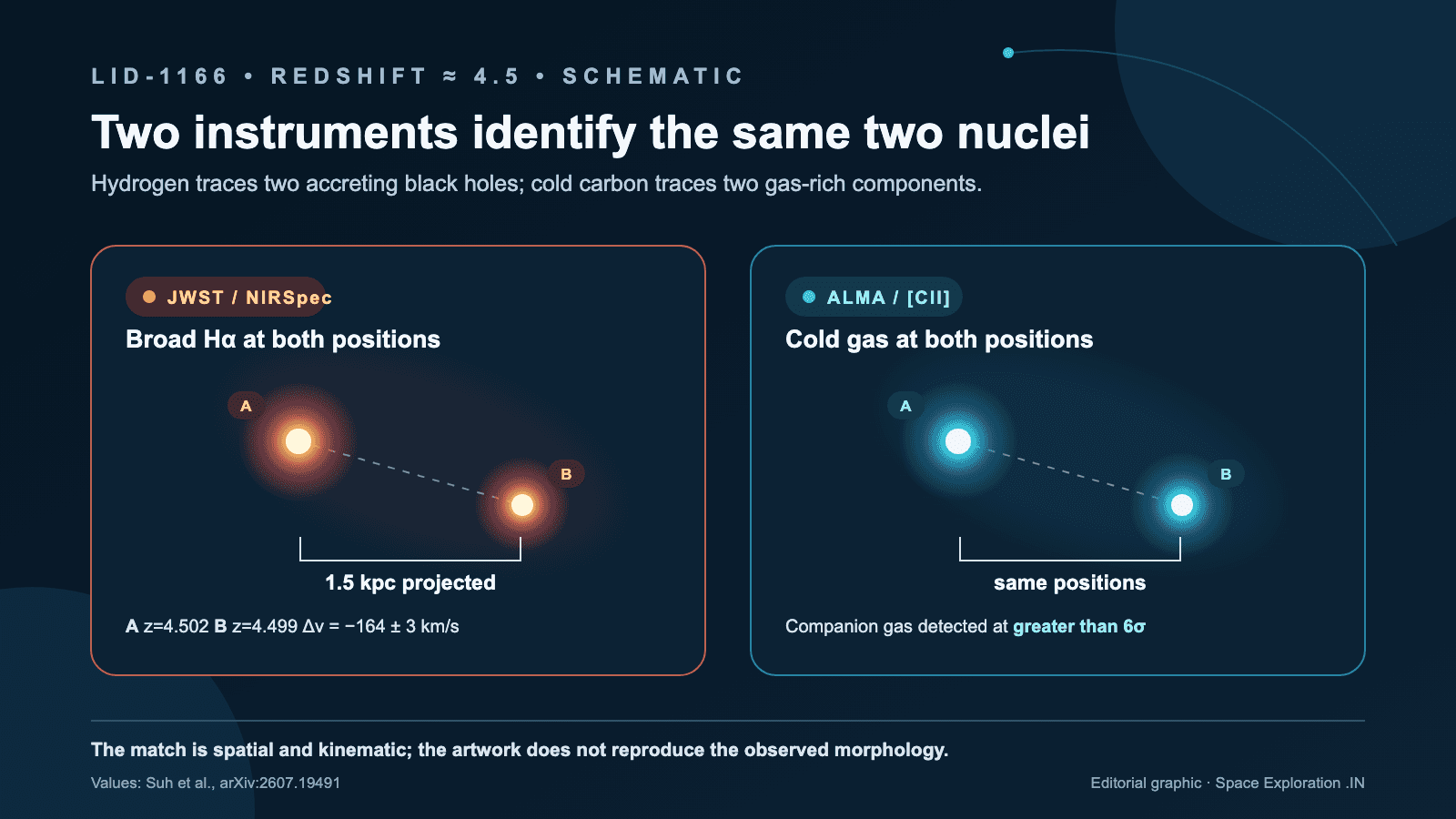 LID-1166 • REDSHIFT ≈ 4.5 • SCHEMATIC

Two instruments identify the same two nuclei

Hydrogen traces two accreting black holes; cold carbon traces two gas-rich components.

JWST / NIRSpec

Broad Hα at both positions

A

B

1.5 kpc projected

A z=4.502 B z=4.499 Δv = −164 ± 3 km/s

ALMA / [CII]

Cold gas at both positions

A

B

same positions

Companion gas detected at greater than 6σ

The match is spatial and kinematic; the artwork does not reproduce the observed morphology.

Values: Suh et al., arXiv:2607.19491

Editorial graphic · Space Exploration .IN